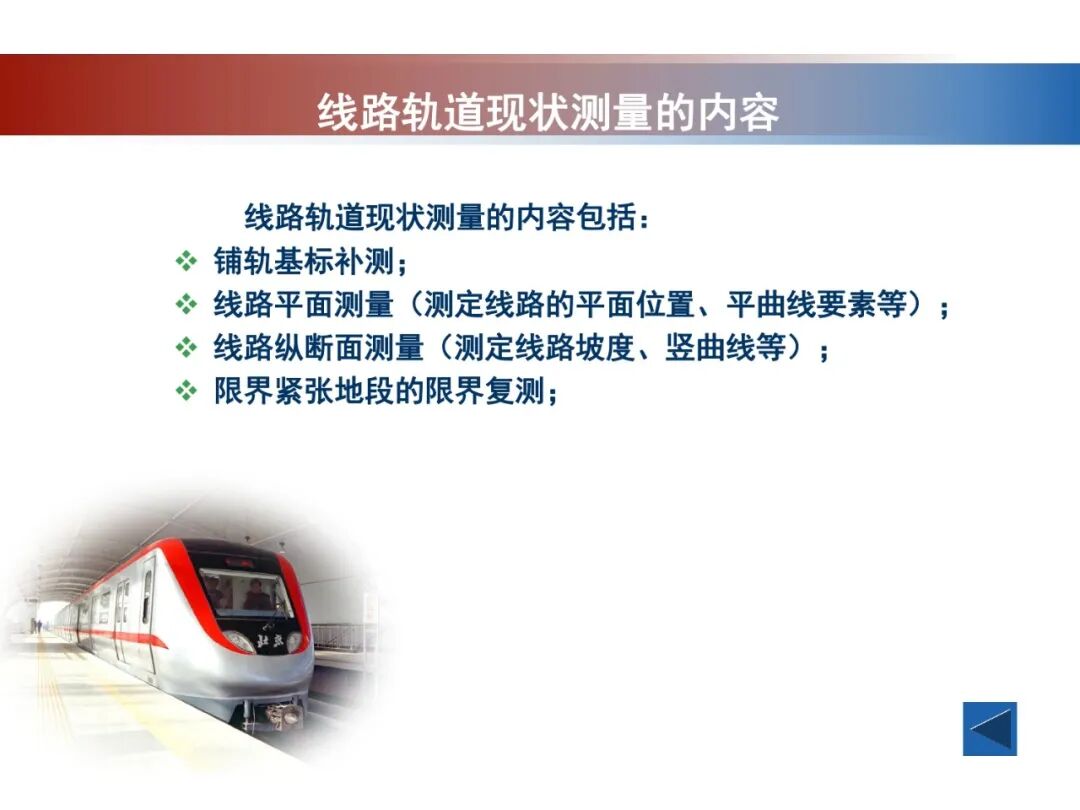 线路轨道现状测量的内容

线路轨道现状测量的内容包括：

❖ 铺轨基标补测；
❖ 线路平面测量（测定线路的平面位置、平曲线要素等）；
❖ 线路纵断面测量（测定线路坡度、竖曲线等）；
❖ 限界紧张地段的限界复测；